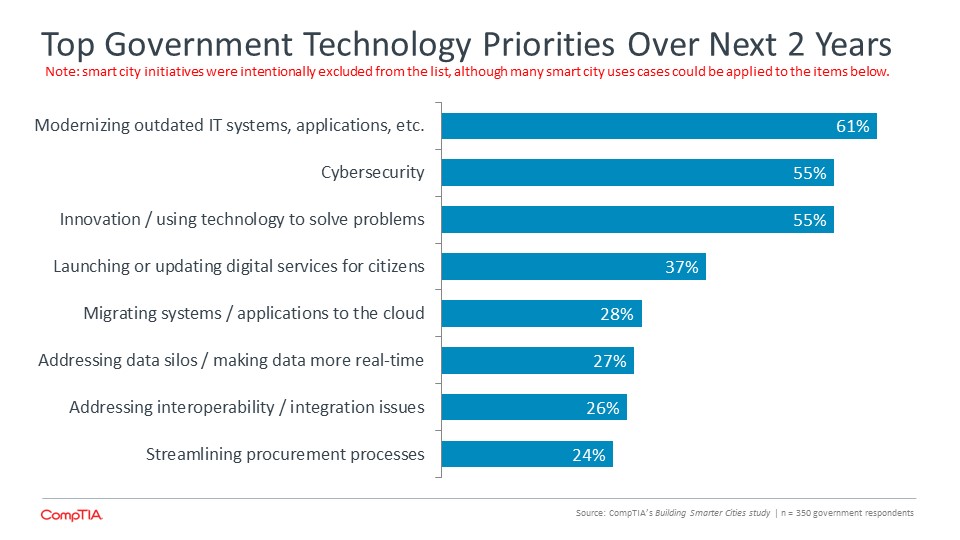 Top Government Technology Priorities Over Next 2 Years

Note: smart city initiatives were intentionally excluded from the list, although many smart city uses cases could be applied to the items below.

Modernizing outdated IT systems, applications, etc. 61%

Cybersecurity 55%

Innovation / using technology to solve problems 55%

Launching or updating digital services for citizens 37%

Migrating systems / applications to the cloud 28%

Addressing data silos / making data more real-time 27%

Addressing interoperability / integration issues 26%

Streamlining procurement processes 24%

CompTIA.

Source: CompTIA's Building Smarter Cities study | n = 350 government respondents